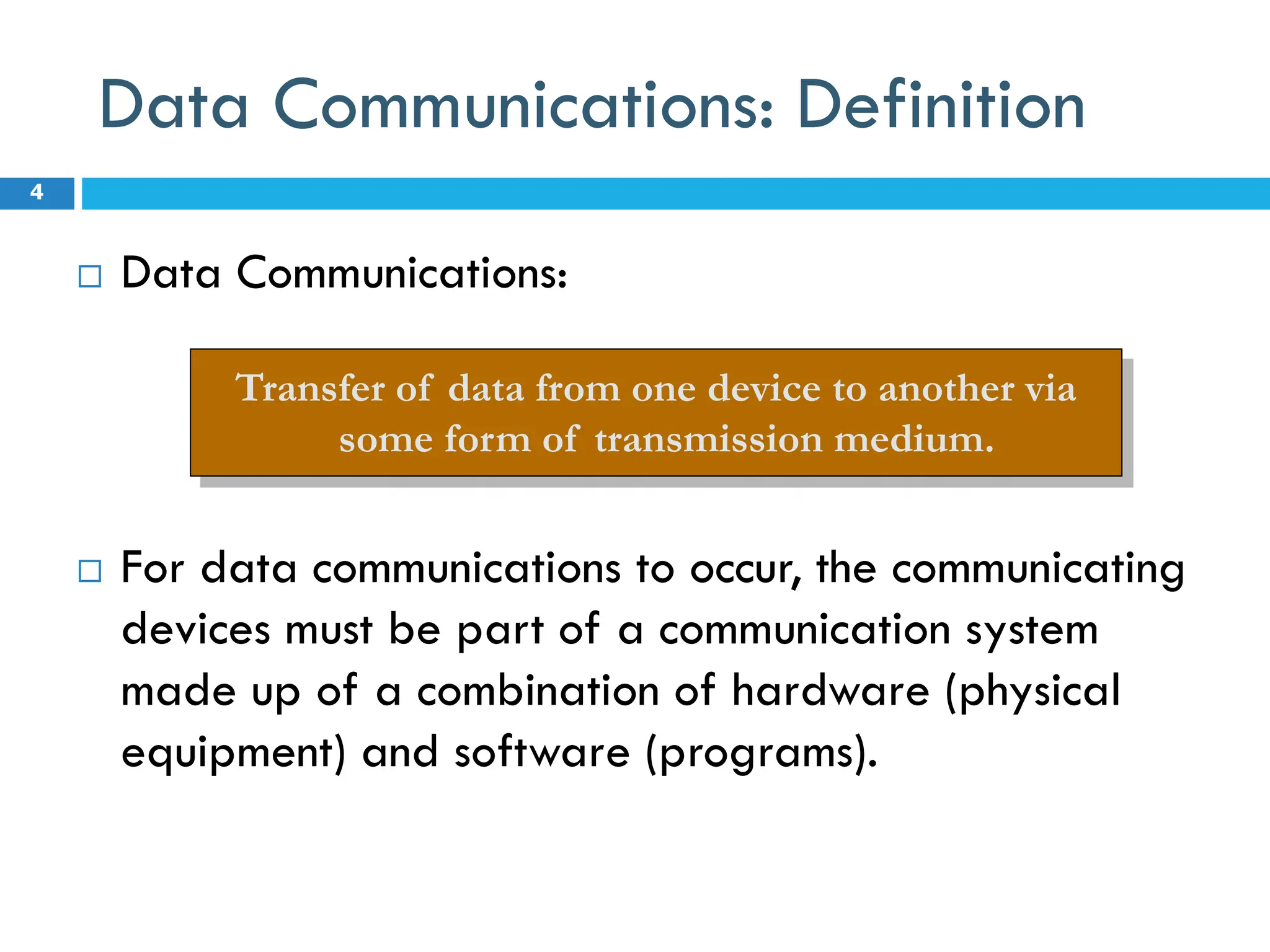 Data Communications: Definition

4

□ Data Communications:

Transfer of data from one device to another via some form of transmission medium.

□ For data communications to occur, the communicating devices must be part of a communication system made up of a combination of hardware (physical equipment) and software (programs).